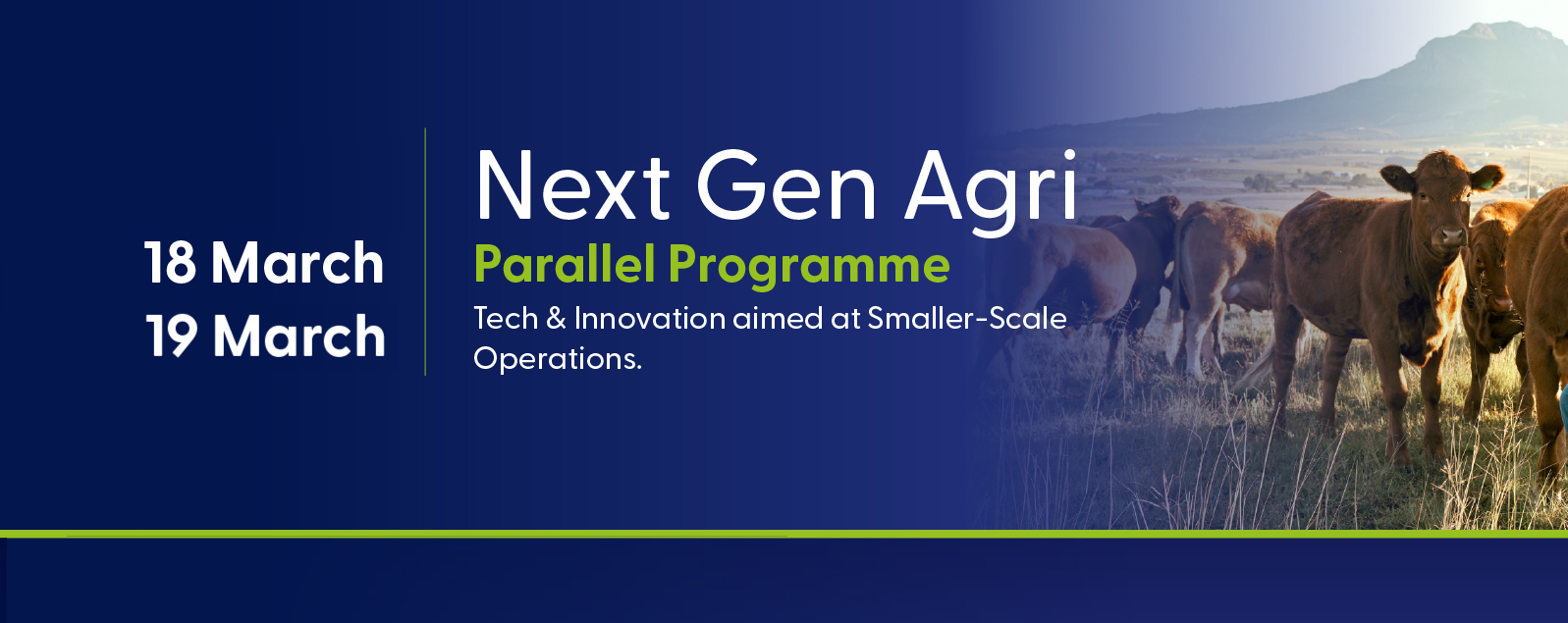 18 March
19 March

Next Gen Agri

Parallel Programme

Tech & Innovation aimed at Smaller-Scale Operations.